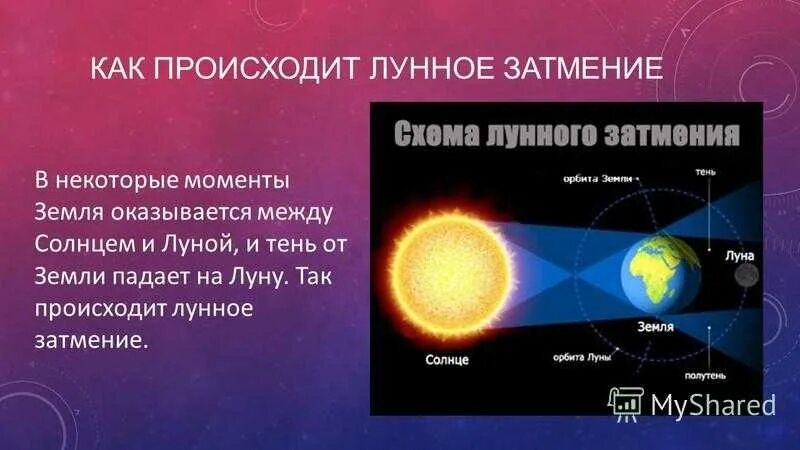 КАК ПРОИСХОДИТ ЛУННОЕ ЗАТМЕНИЕ

В некоторые моменты Земля оказывается между Солнцем и Луной, и тень от Земли падает на Луну. Так происходит лунное затмение.

Схема лунного затмения

орбита Земли

тень

Луна

Земля

Солнце

орбита Луны

полутень

MyShared